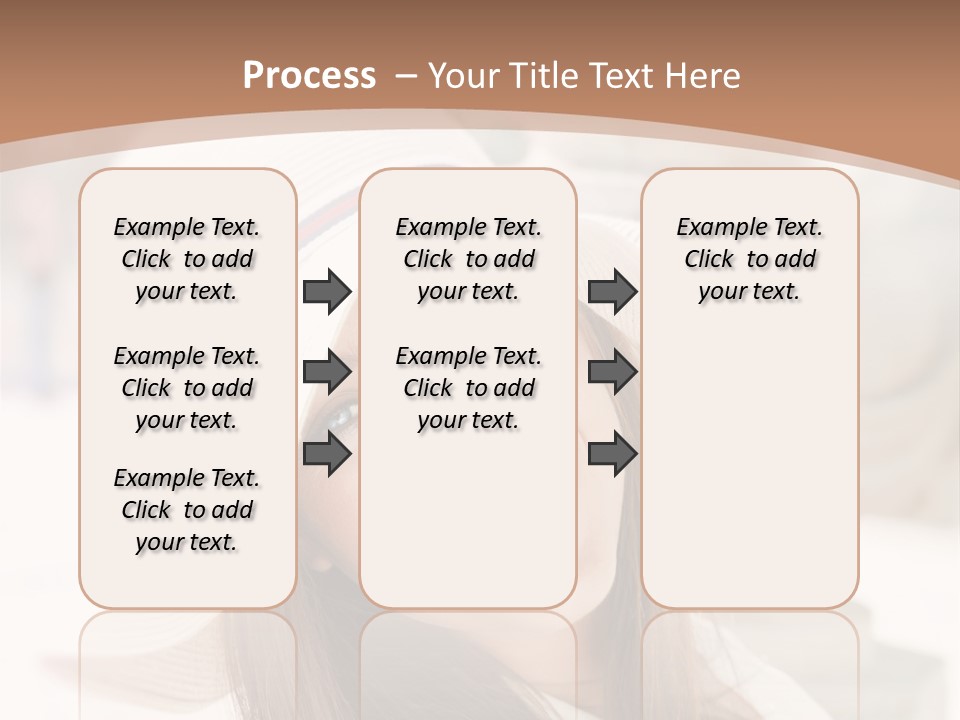 Process – Your Title Text Here

Example Text. Click to add your text.

Example Text. Click to add your text.

Example Text. Click to add your text.

Example Text. Click to add your text.

Example Text. Click to add your text.

Example Text. Click to add your text.